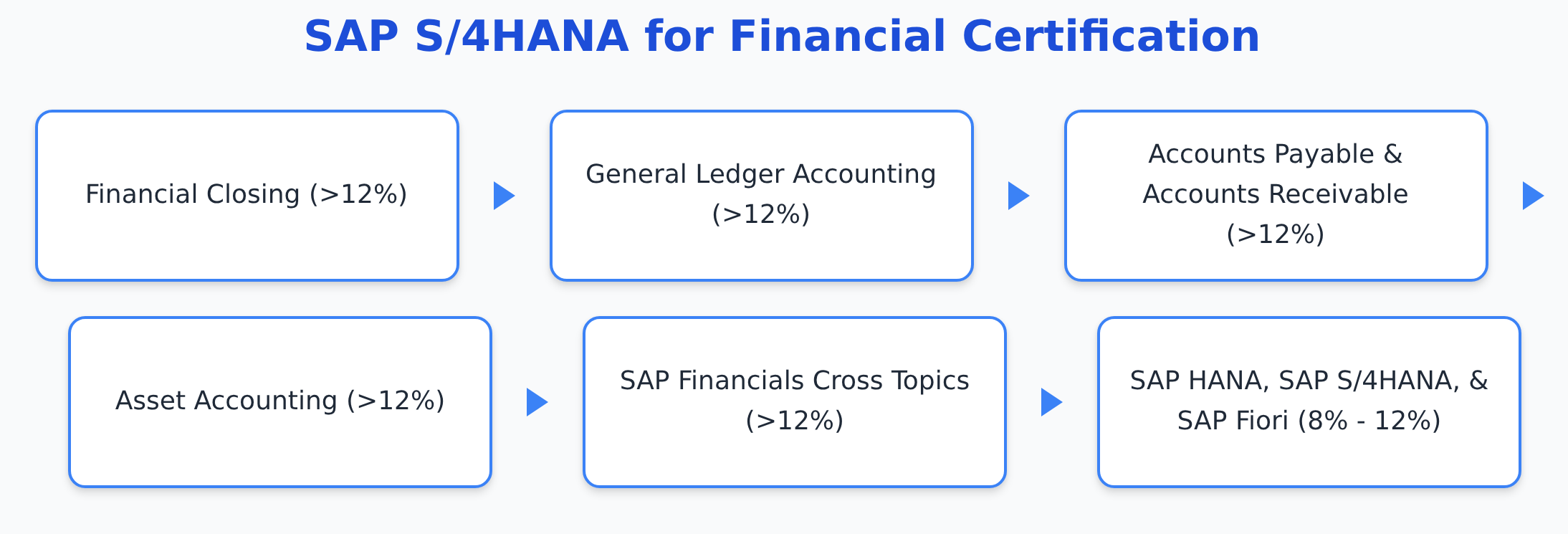 SAP S/4HANA for Financial Certification

Financial Closing (>12%)

General Ledger Accounting (>12%)

Accounts Payable & Accounts Receivable (>12%)

Asset Accounting (>12%)

SAP Financials Cross Topics (>12%)

SAP HANA, SAP S/4HANA, & SAP Fiori (8% - 12%)